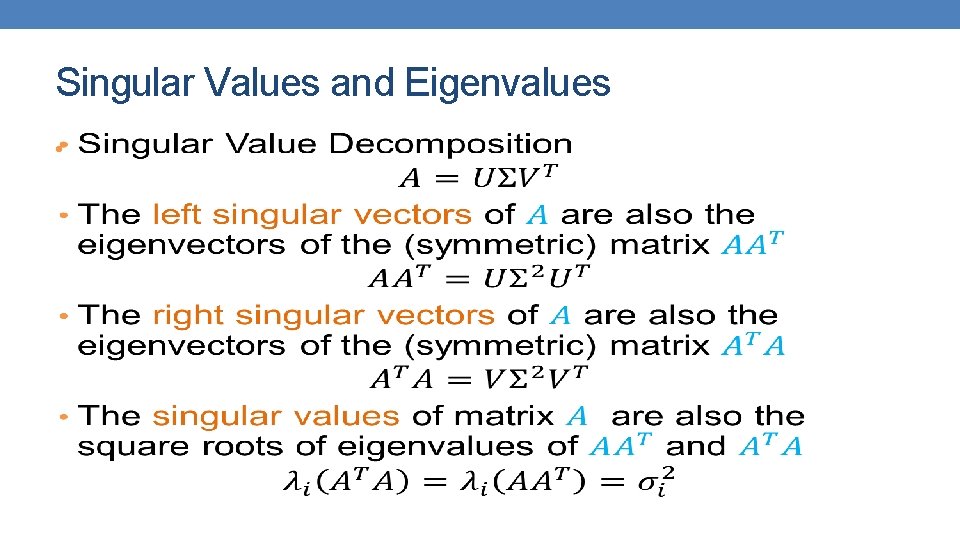 Singular Values and Eigenvalues

• Singular Value Decomposition
$A = U\Sigma V^T$

• The left singular vectors of $A$ are also the eigenvectors of the (symmetric) matrix $AA^T$
$AA^T = U\Sigma^2 U^T$

• The right singular vectors of $A$ are also the eigenvectors of the (symmetric) matrix $A^T A$
$A^T A = V\Sigma^2 V^T$

• The singular values of matrix $A$ are also the square roots of eigenvalues of $AA^T$ and $A^T A$
$\lambda_i(A^T A) = \lambda_i(AA^T) = \sigma_i^2$